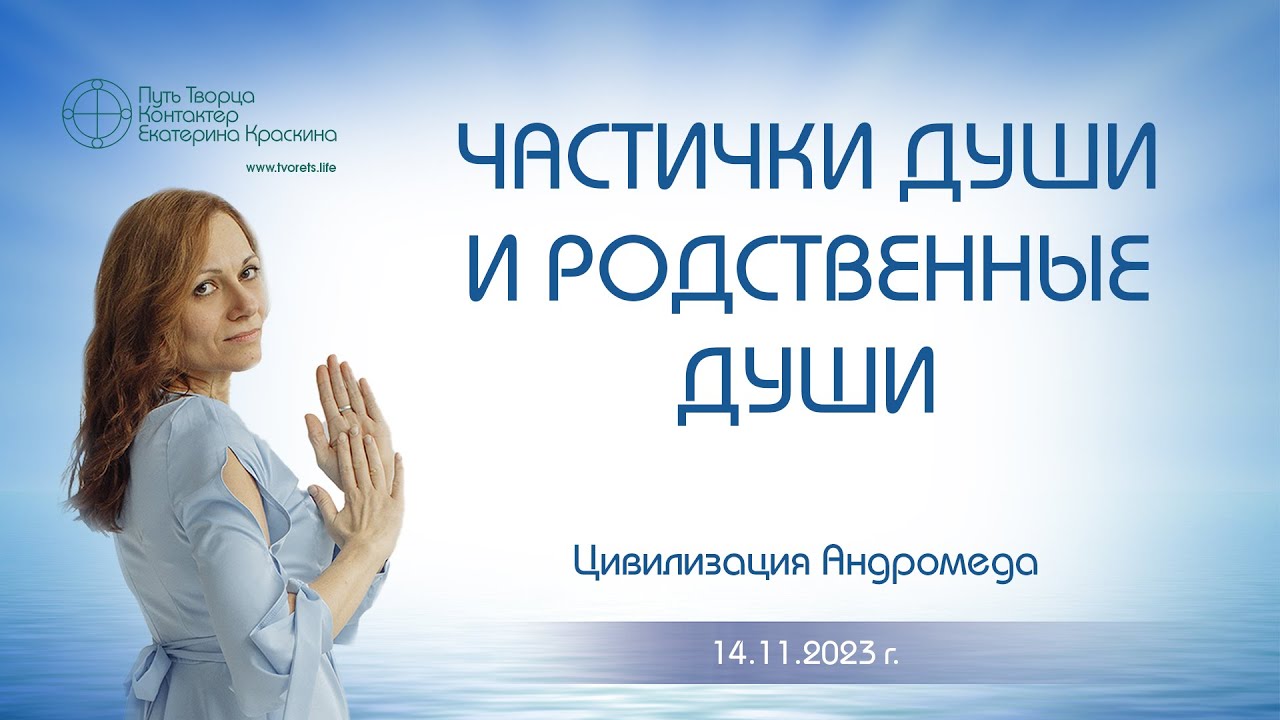 Путь Творца
Контактер
Екатерина Краскина

www.tvorets.life

ЧАСТИЧКИ ДУШИ И РОДСТВЕННЫЕ ДУШИ

Цивилизация Андромеда

14.11.2023 г.